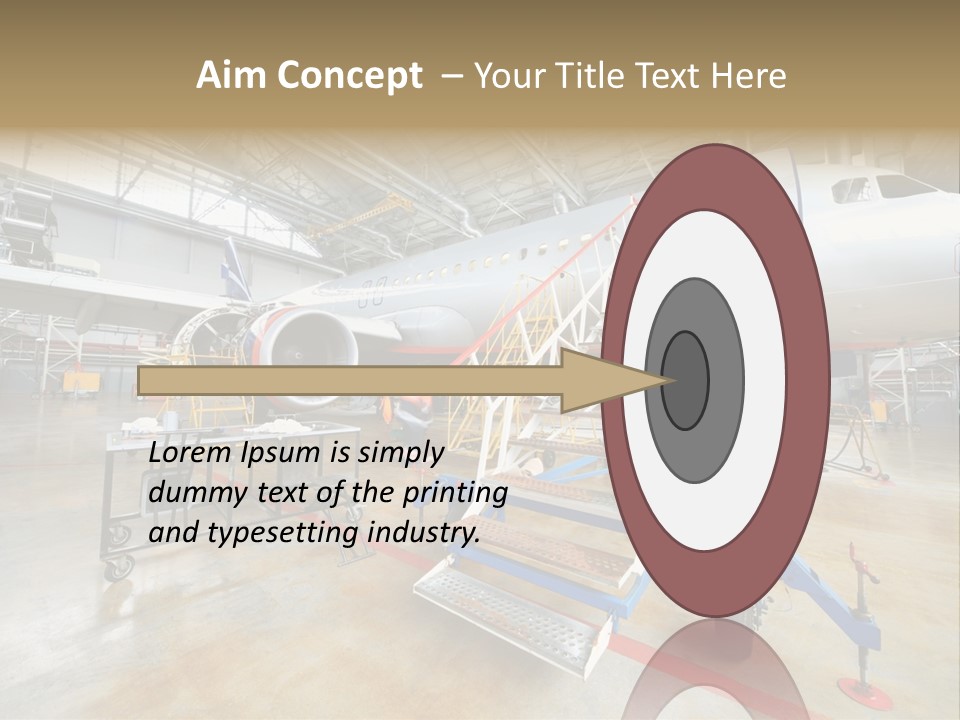 Aim Concept – Your Title Text Here

Lorem Ipsum is simply dummy text of the printing and typesetting industry.